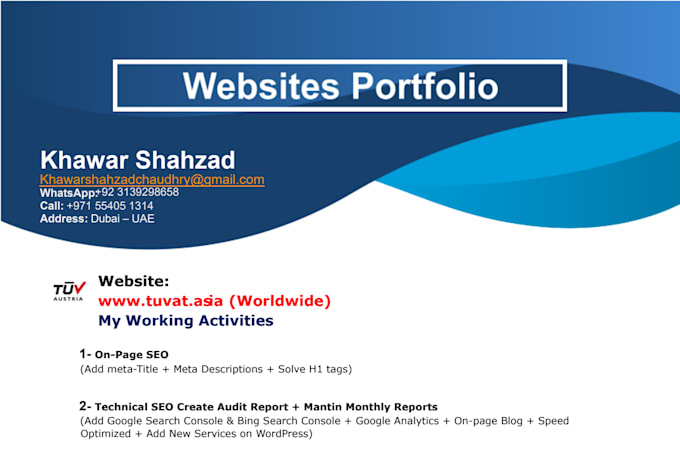 Websites Portfolio

Khawar Shahzad
Khawarshahzadchaudhry@gmail.com
WhatsApp:+92 3139298658
Call: +971 55405 1314
Address: Dubai – UAE

TÜV AUSTRIA

Website:
www.tuvat.asia (Worldwide)
My Working Activities

1- On-Page SEO
(Add meta-Title + Meta Descriptions + Solve H1 tags)

2- Technical SEO Create Audit Report + Mantin Monthly Reports
(Add Google Search Console & Bing Search Console + Google Analytics + On-page Blog + Speed Optimized + Add New Services on WordPress)